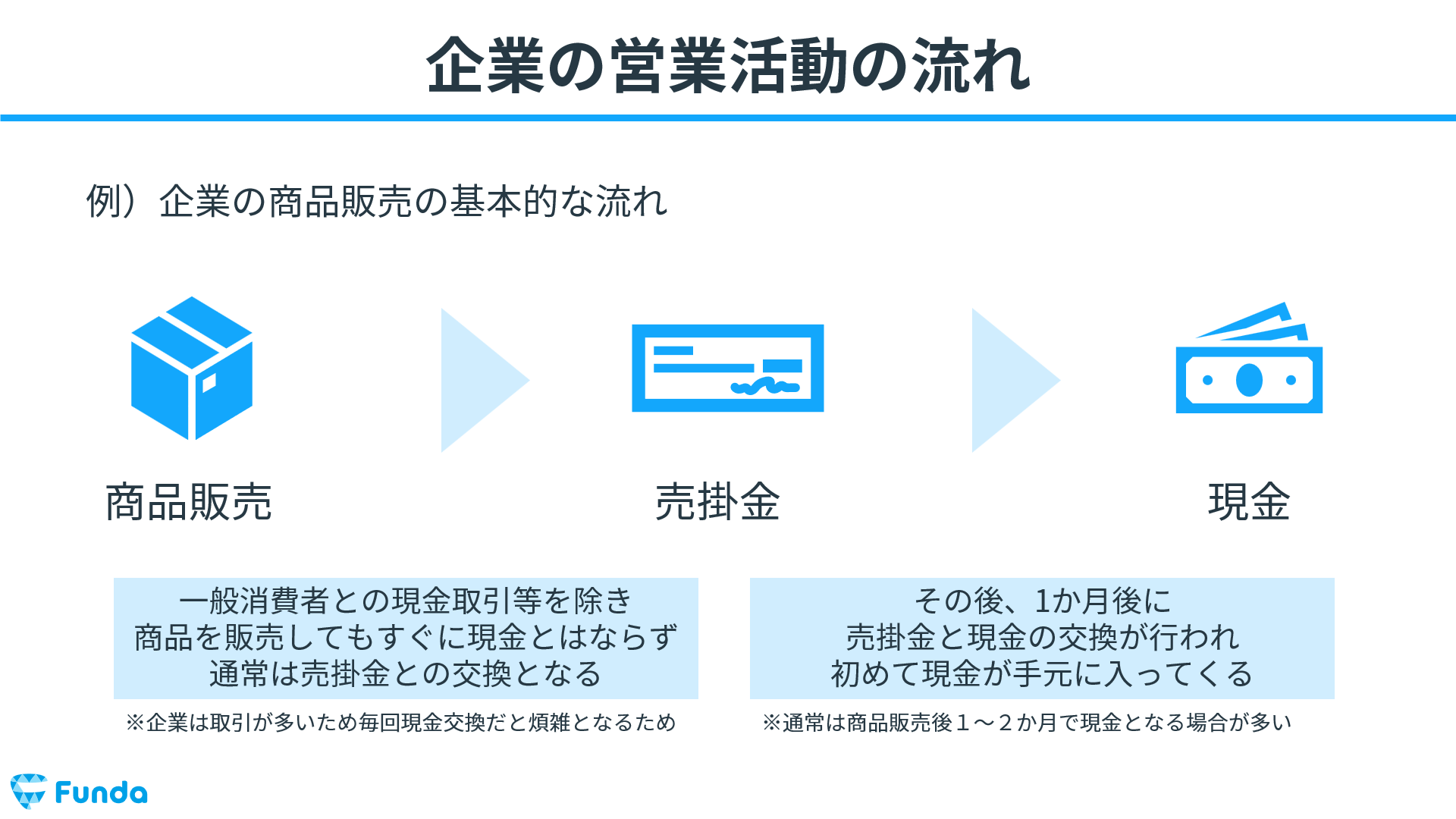 企業の営業活動の流れ

例）企業の商品販売の基本的な流れ

商品販売

売掛金

現金

一般消費者との現金取引等を除き
商品を販売してもすぐに現金とはならず
通常は売掛金との交換となる

※企業は取引が多いため毎回現金交換だと煩雑となるため

その後、1か月後に
売掛金と現金の交換が行われ
初めて現金が手元に入ってくる

※通常は商品販売後１〜２か月で現金となる場合が多い

Funda